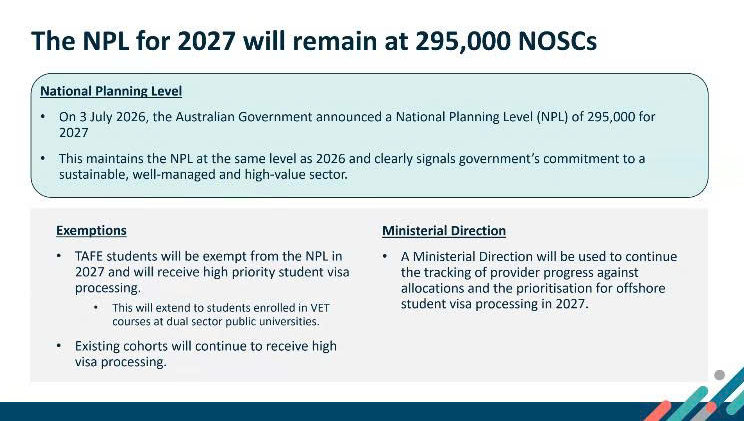 The NPL for 2027 will remain at 295,000 NOSCs

National Planning Level

• On 3 July 2026, the Australian Government announced a National Planning Level (NPL) of 295,000 for 2027

• This maintains the NPL at the same level as 2026 and clearly signals government's commitment to a sustainable, well-managed and high-value sector.

Exemptions

• TAFE students will be exempt from the NPL in 2027 and will receive high priority student visa processing.
  • This will extend to students enrolled in VET courses at dual sector public universities.

• Existing cohorts will continue to receive high visa processing.

Ministerial Direction

• A Ministerial Direction will be used to continue the tracking of provider progress against allocations and the prioritisation for offshore student visa processing in 2027.